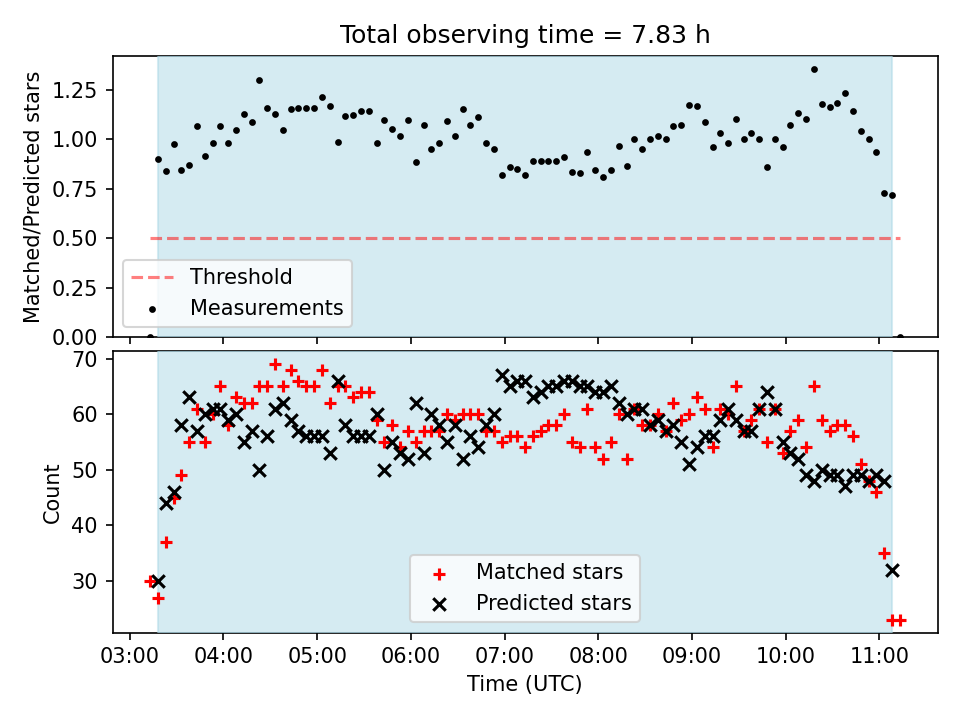 Total observing time = 7.83 h

Matched/Predicted stars

1.25
1.00
0.75
0.50
0.25
0.00

Threshold
Measurements

Count

70
60
50
40
30

Matched stars
Predicted stars

03:00 04:00 05:00 06:00 07:00 08:00 09:00 10:00 11:00

Time (UTC)